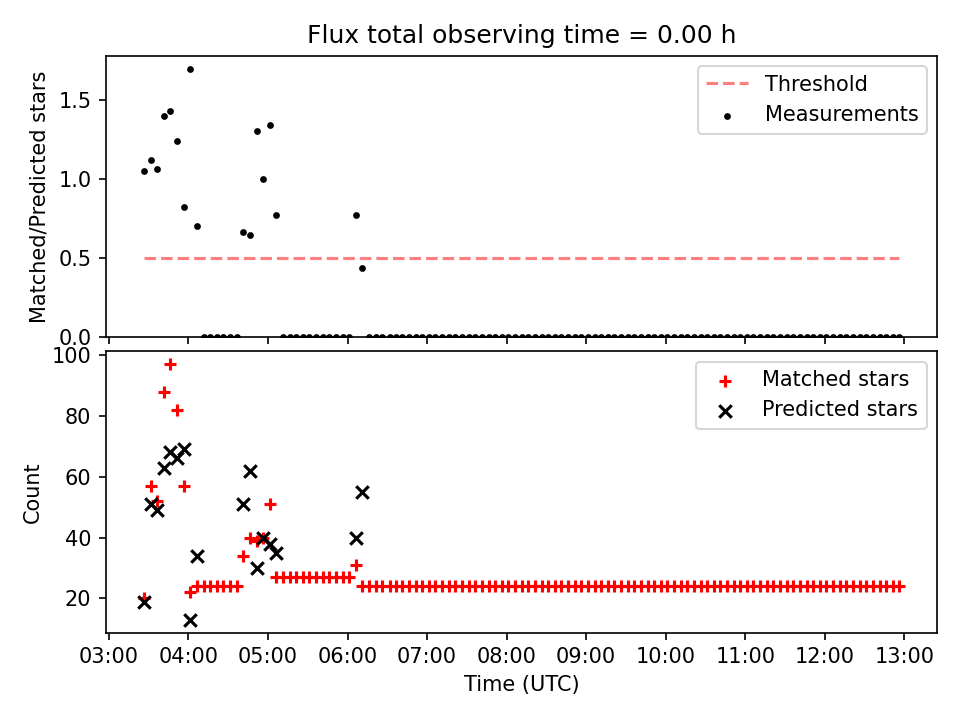 Flux total observing time = 0.00 h

Matched/Predicted stars

1.5
1.0
0.5
0.0

Threshold
Measurements

Count

100
80
60
40
20

Matched stars
Predicted stars

03:00 04:00 05:00 06:00 07:00 08:00 09:00 10:00 11:00 12:00 13:00

Time (UTC)